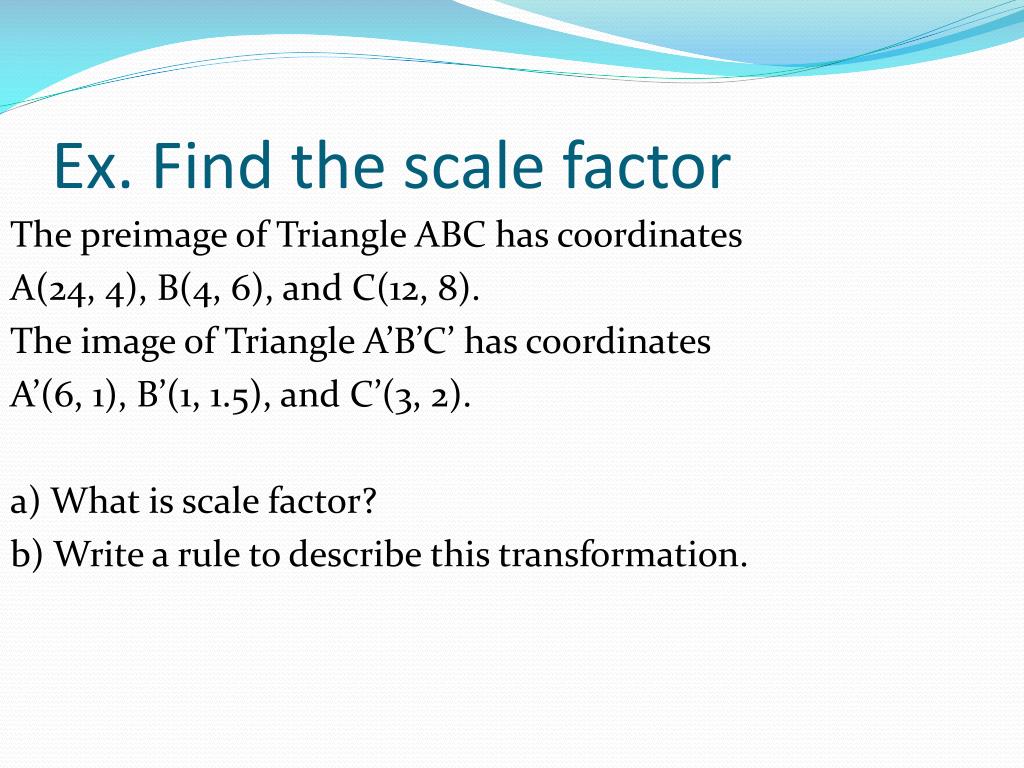 Ex. Find the scale factor

The preimage of Triangle ABC has coordinates A(24, 4), B(4, 6), and C(12, 8).
The image of Triangle A’B’C’ has coordinates A’(6, 1), B’(1, 1.5), and C’(3, 2).

a) What is scale factor?
b) Write a rule to describe this transformation.